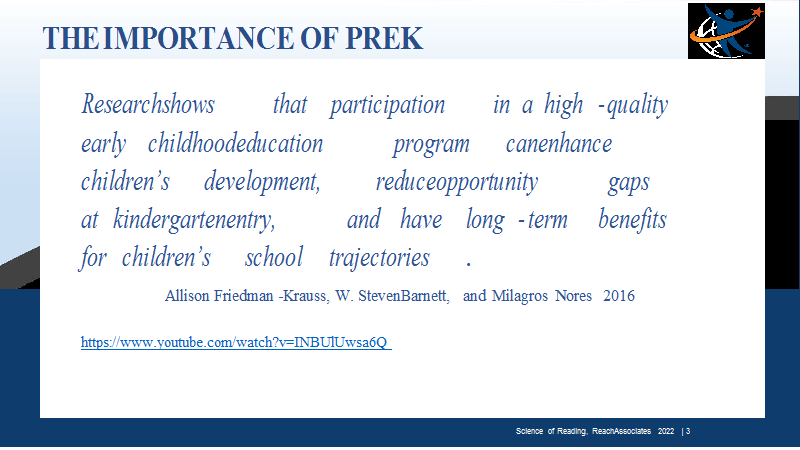 THE IMPORTANCE OF PREK

Researchshows that participation in a high -quality early childhoodeducation program canenhance children's development, reduceopportunity gaps at kindergartenentry, and have long -term benefits for children's school trajectories .

Allison Friedman -Krauss, W. StevenBarnett, and Milagros Nores 2016

https://www.youtube.com/watch?v=INBUlUwsa6Q

Science of Reading, ReachAssociates 2022 | 3